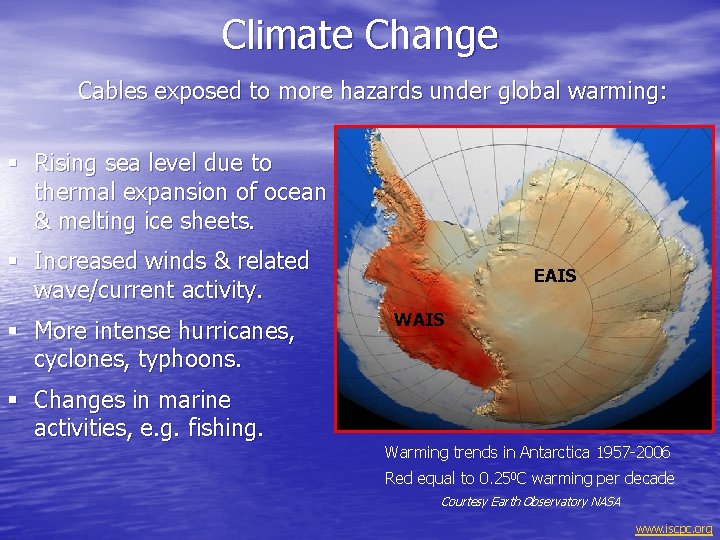 Climate Change

Cables exposed to more hazards under global warming:

▪ Rising sea level due to thermal expansion of ocean & melting ice sheets.

▪ Increased winds & related wave/current activity.

▪ More intense hurricanes, cyclones, typhoons.

▪ Changes in marine activities, e.g. fishing.

EAIS

WAIS

Warming trends in Antarctica 1957-2006

Red equal to 0.25ºC warming per decade

Courtesy Earth Observatory NASA

www.iscpc.org